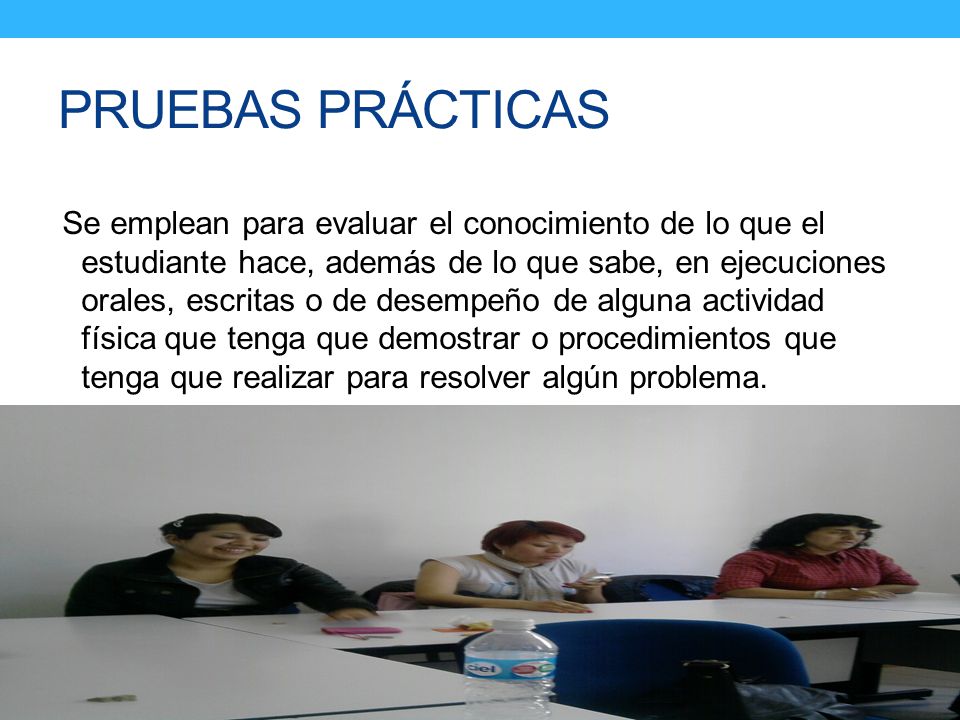 PRUEBAS PRÁCTICAS

Se emplean para evaluar el conocimiento de lo que el estudiante hace, además de lo que sabe, en ejecuciones orales, escritas o de desempeño de alguna actividad física que tenga que demostrar o procedimientos que tenga que realizar para resolver algún problema.

ciel